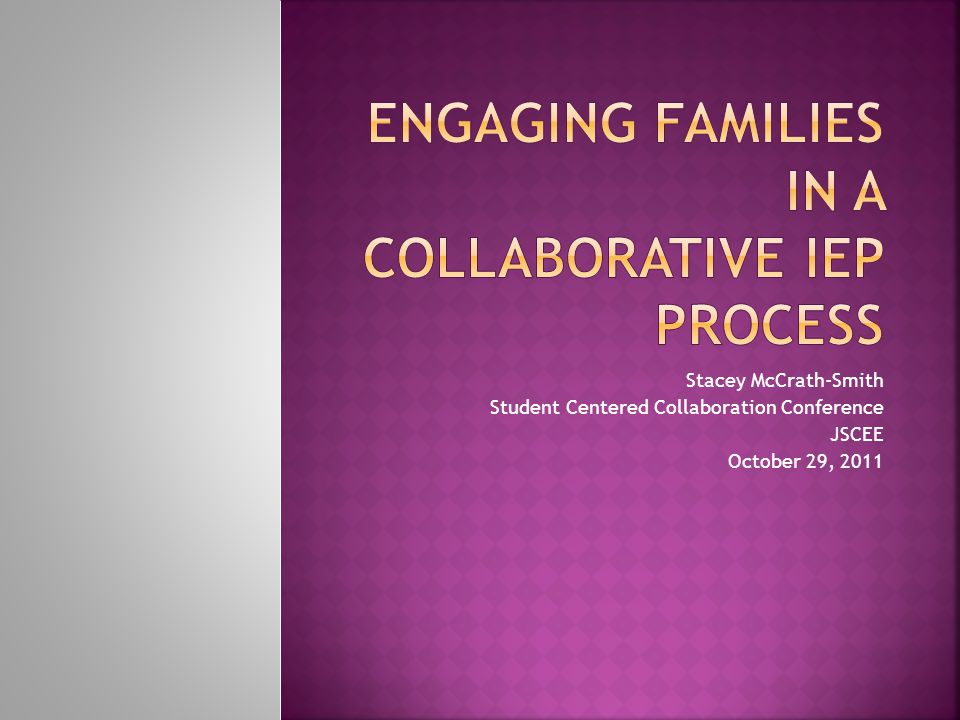 ENGAGING FAMILIES IN A COLLABORATIVE IEP PROCESS

Stacey McCrath-Smith
Student Centered Collaboration Conference
JSCEE
October 29, 2011